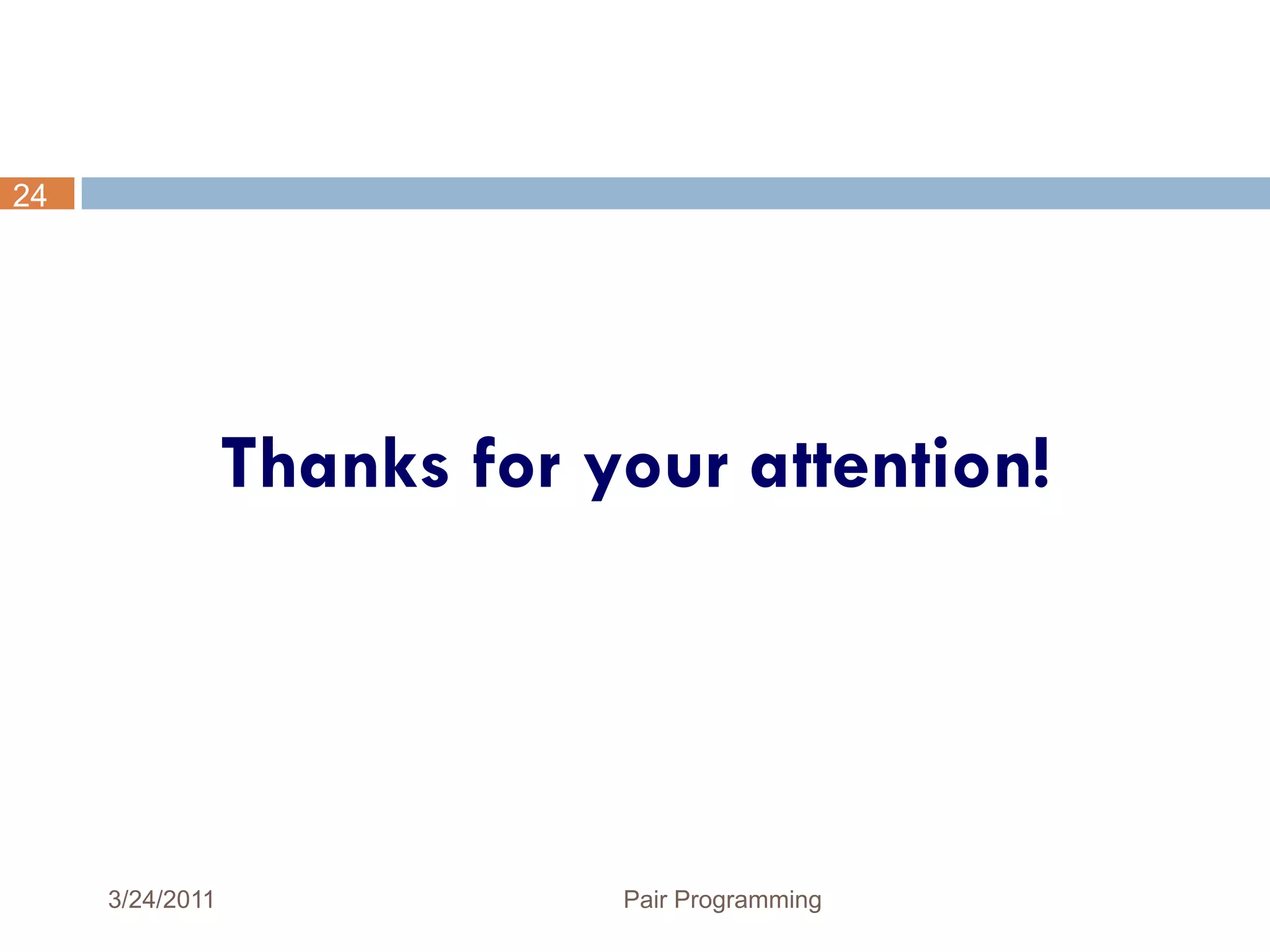 24

Thanks for your attention!

3/24/2011

Pair Programming